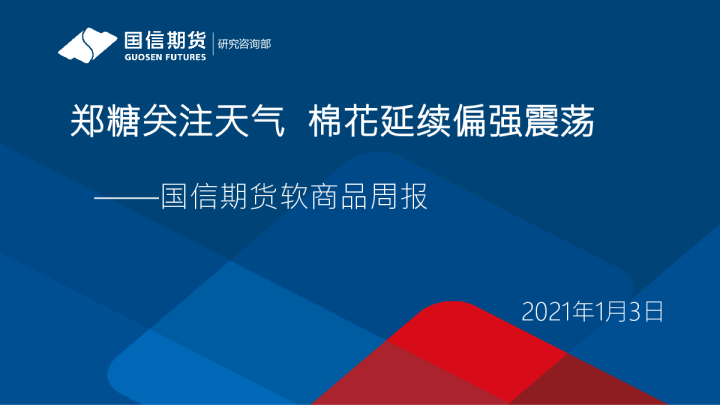 国信期货
GUOSEN FUTURES
研究咨询部

郑糖关注天气 棉花延续偏强震荡

——国信期货软商品周报

2021年1月3日